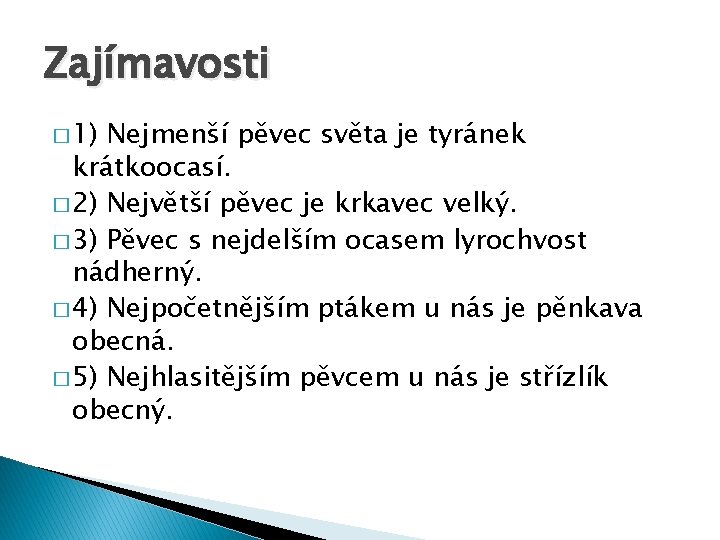 Zajímavosti

□ 1) Nejmenší pěvec světa je tyránek krátkoocasí.

□ 2) Největší pěvec je krkavec velký.

□ 3) Pěvec s nejdelším ocasem lyrochvost nádherný.

□ 4) Nejpočetnějším ptákem u nás je pěnkava obecná.

□ 5) Nejhlasitějším pěvcem u nás je střízlík obecný.